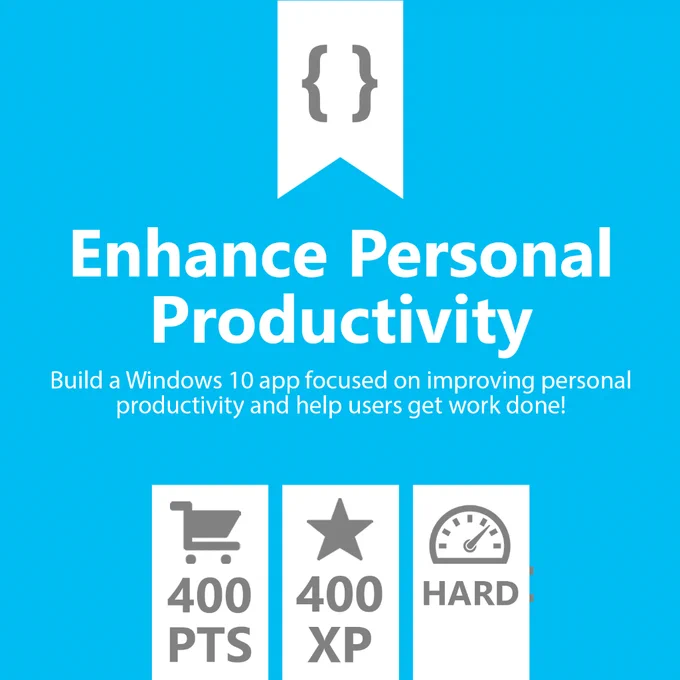 { }

Enhance Personal Productivity

Build a Windows 10 app focused on improving personal productivity and help users get work done!

400 PTS

400 XP

HARD